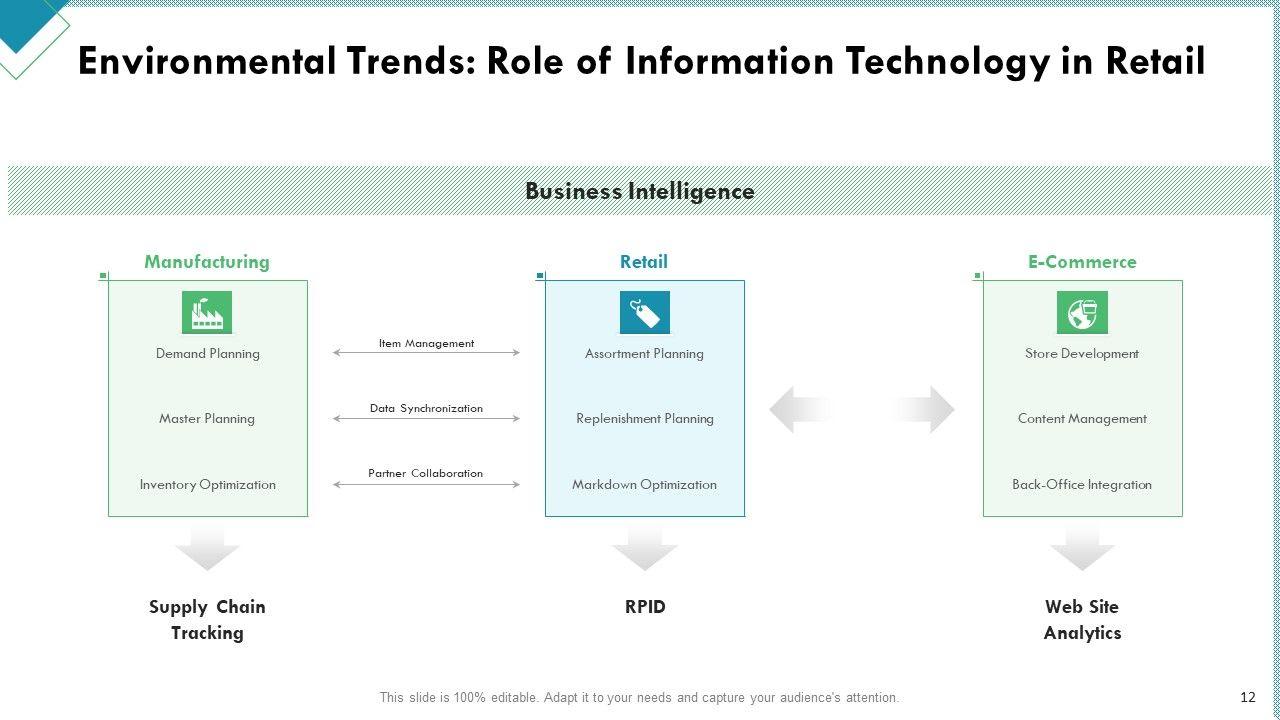 Environmental Trends: Role of Information Technology in Retail

Business Intelligence

Manufacturing

Demand Planning

Master Planning

Inventory Optimization

Item Management

Data Synchronization

Partner Collaboration

Retail

Assortment Planning

Replenishment Planning

Markdown Optimization

E-Commerce

Store Development

Content Management

Back-Office Integration

Supply Chain Tracking

RPID

Web Site Analytics

This slide is 100% editable. Adapt it to your needs and capture your audience's attention.

12